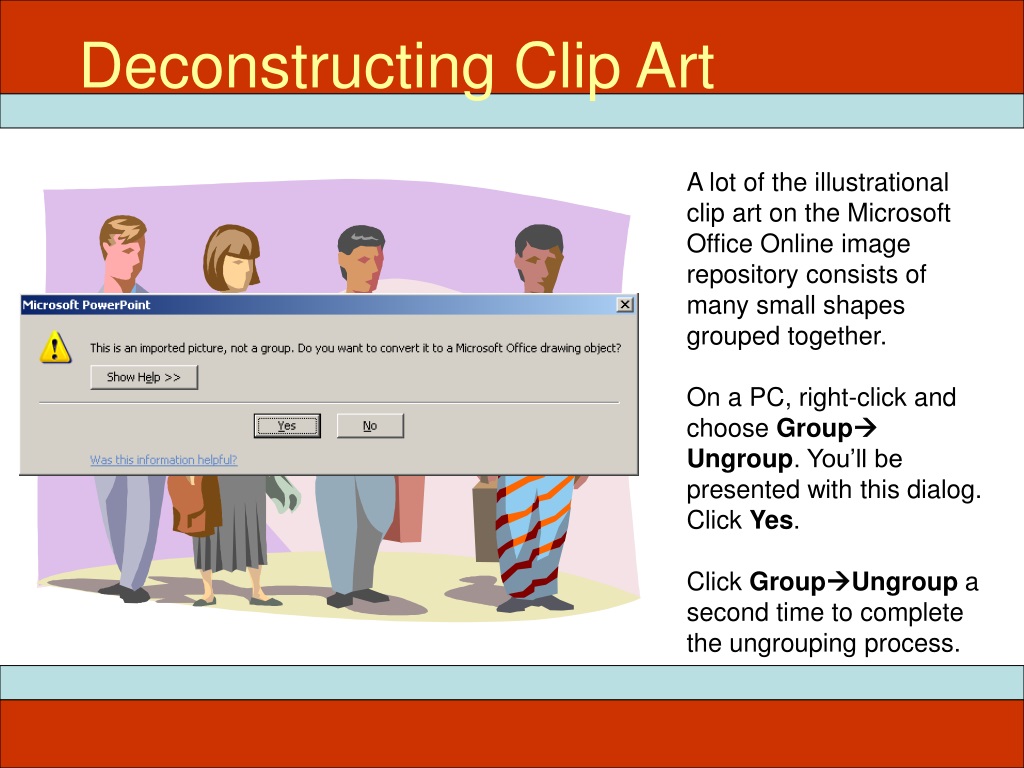 Deconstructing Clip Art

Microsoft PowerPoint

This is an imported picture, not a group. Do you want to convert it to a Microsoft Office drawing object?

Show Help >>

Yes

No

Was this information helpful?

A lot of the illustrational clip art on the Microsoft Office Online image repository consists of many small shapes grouped together.

On a PC, right-click and choose Group→ Ungroup. You'll be presented with this dialog. Click Yes.

Click Group→Ungroup a second time to complete the ungrouping process.